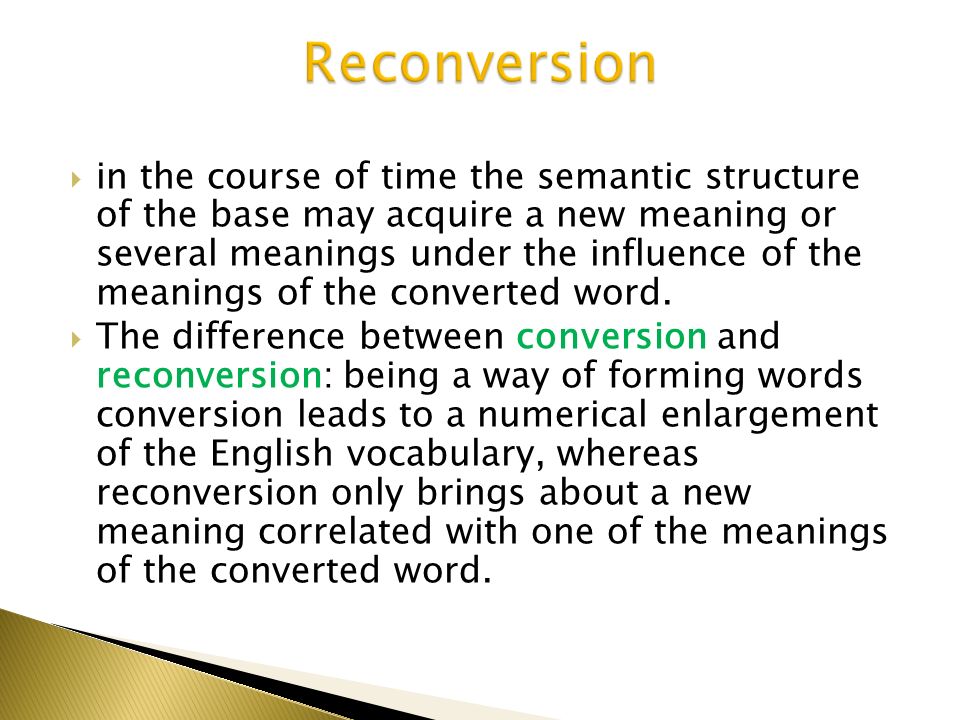 Reconversion

in the course of time the semantic structure of the base may acquire a new meaning or several meanings under the influence of the meanings of the converted word.

The difference between conversion and reconversion: being a way of forming words conversion leads to a numerical enlargement of the English vocabulary, whereas reconversion only brings about a new meaning correlated with one of the meanings of the converted word.